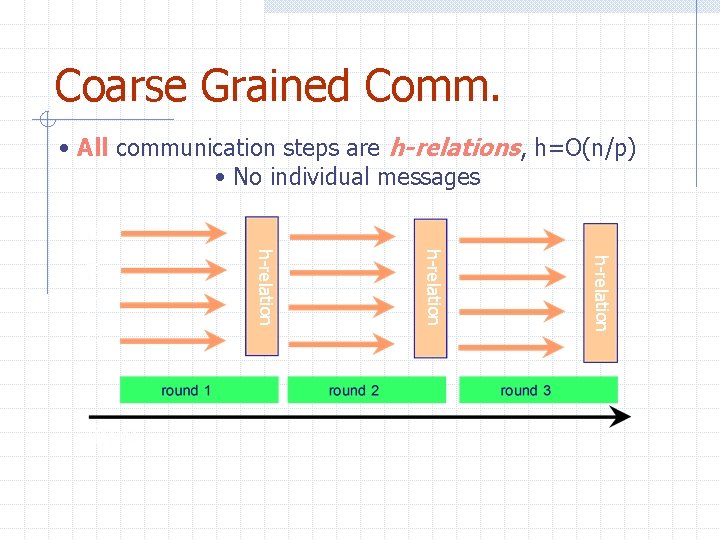 Coarse Grained Comm.

• All communication steps are h-relations, h=O(n/p)

• No individual messages

h-relation

h-relation

h-relation

round 1

round 2

round 3